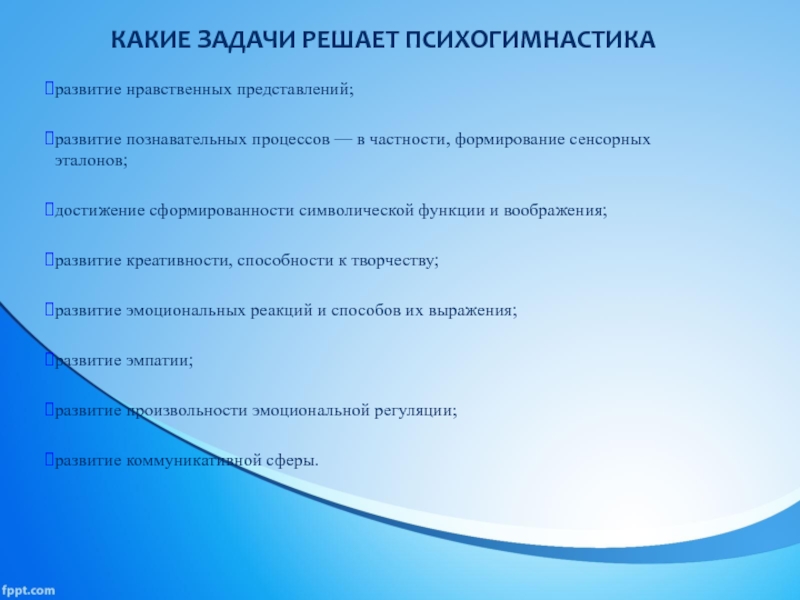 КАКИЕ ЗАДАЧИ РЕШАЕТ ПСИХОГИМНАСТИКА

развитие нравственных представлений;

развитие познавательных процессов — в частности, формирование сенсорных эталонов;

достижение сформированности символической функции и воображения;

развитие креативности, способности к творчеству;

развитие эмоциональных реакций и способов их выражения;

развитие эмпатии;

развитие произвольности эмоциональной регуляции;

развитие коммуникативной сферы.

fppt.com